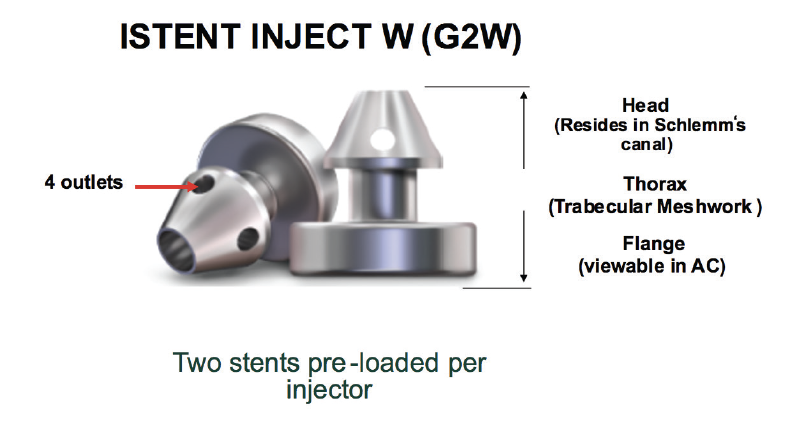 ISTENT INJECT W (G2W)

4 outlets

Head
(Resides in Schlemm's
canal)

Thorax
(Trabecular Meshwork )

Flange
(viewable in AC)

Two stents pre-loaded per injector